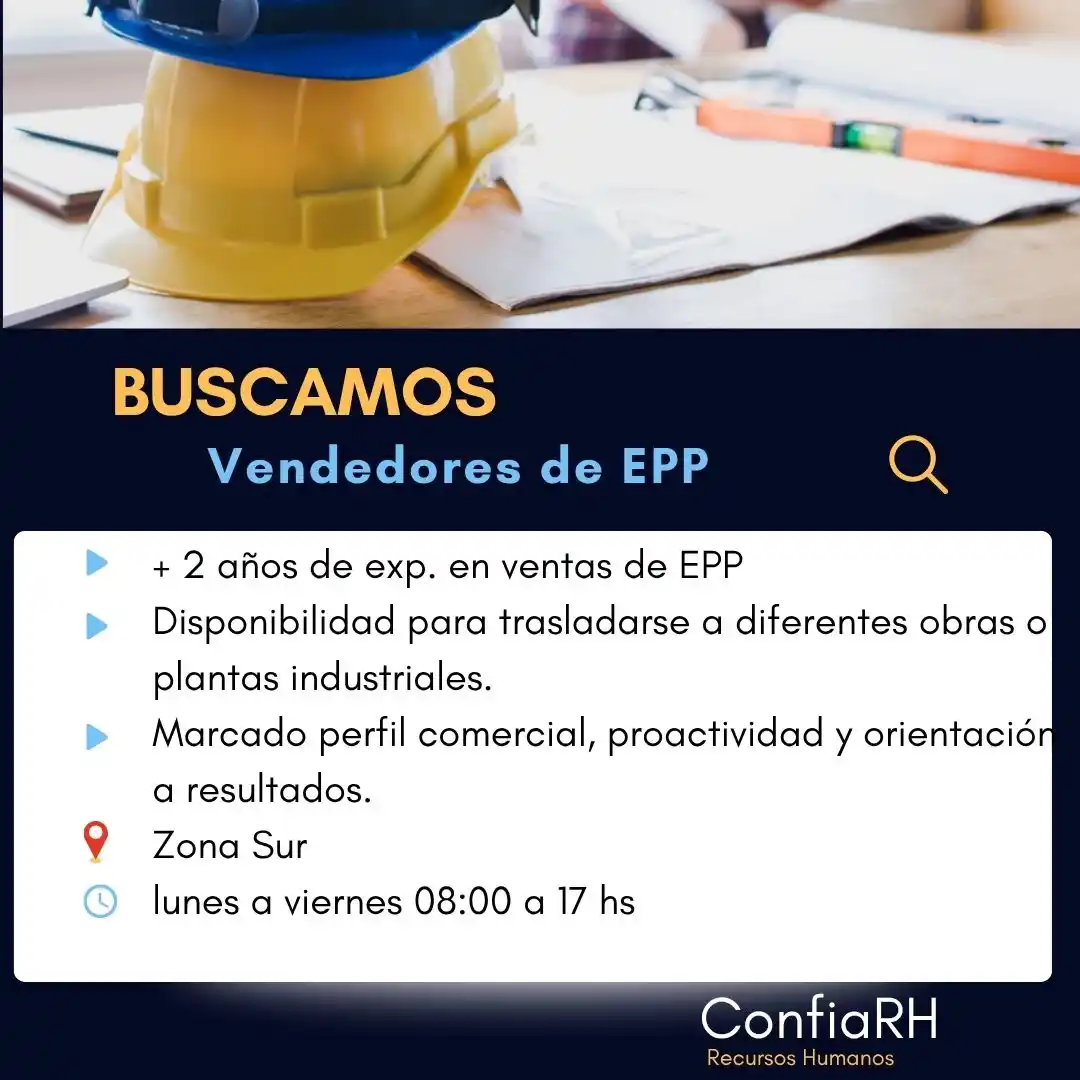 BUSCAMOS
Vendedores de EPP

+ 2 años de exp. en ventas de EPP

Disponibilidad para trasladarse a diferentes obras o plantas industriales.

Marcado perfil comercial, proactividad y orientación a resultados.

Zona Sur

lunes a viernes 08:00 a 17 hs

ConfiaRH
Recursos Humanos